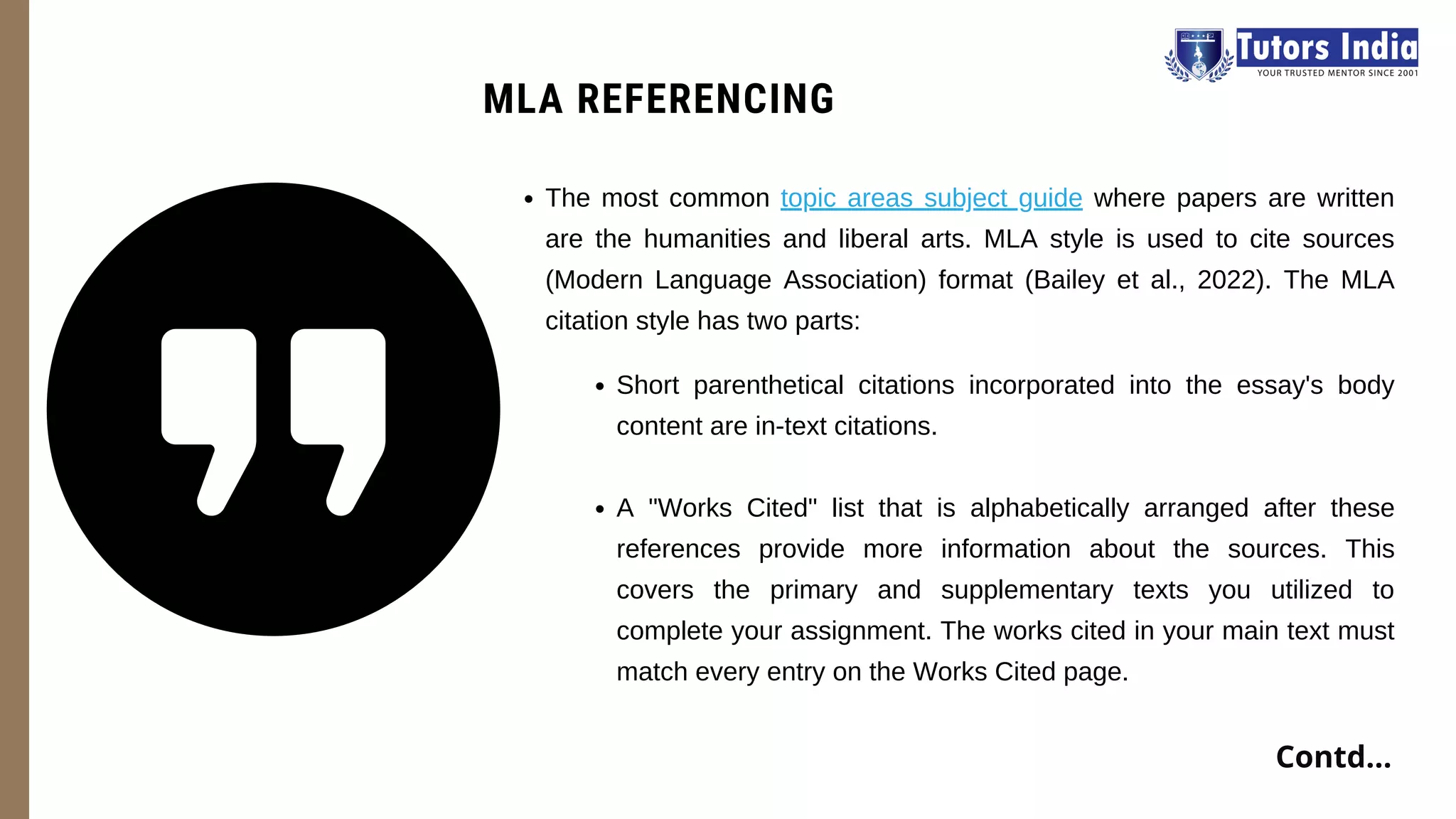 Tutors India
YOUR TRUSTED MENTOR SINCE 2001

MLA REFERENCING

• The most common topic areas subject guide where papers are written are the humanities and liberal arts. MLA style is used to cite sources (Modern Language Association) format (Bailey et al., 2022). The MLA citation style has two parts:

• Short parenthetical citations incorporated into the essay's body content are in-text citations.

• A "Works Cited" list that is alphabetically arranged after these references provide more information about the sources. This covers the primary and supplementary texts you utilized to complete your assignment. The works cited in your main text must match every entry on the Works Cited page.

Contd...